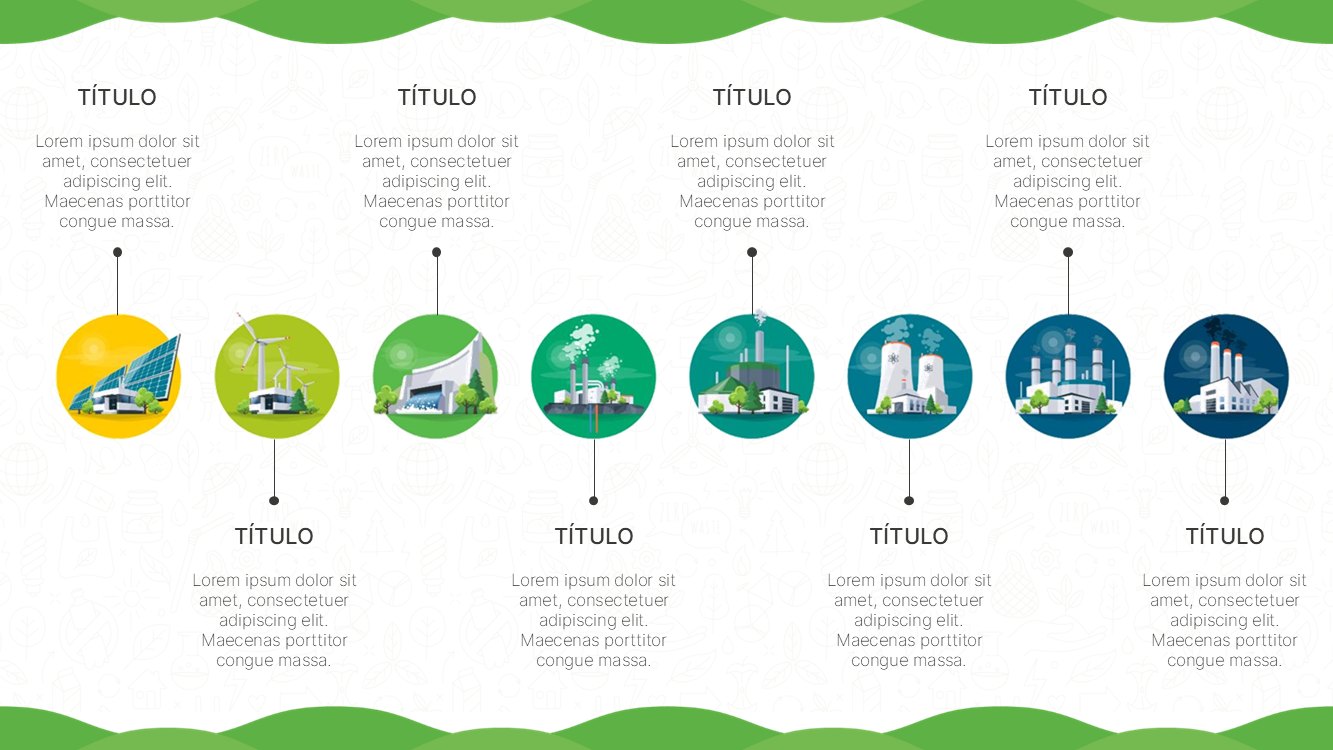 TÍTULO

Lorem ipsum dolor sit amet, consectetuer adipiscing elit. Maecenas porttitor congue massa.

TÍTULO

Lorem ipsum dolor sit amet, consectetuer adipiscing elit. Maecenas porttitor congue massa.

TÍTULO

Lorem ipsum dolor sit amet, consectetuer adipiscing elit. Maecenas porttitor congue massa.

TÍTULO

Lorem ipsum dolor sit amet, consectetuer adipiscing elit. Maecenas porttitor congue massa.

TÍTULO

Lorem ipsum dolor sit amet, consectetuer adipiscing elit. Maecenas porttitor congue massa.

TÍTULO

Lorem ipsum dolor sit amet, consectetuer adipiscing elit. Maecenas porttitor congue massa.

TÍTULO

Lorem ipsum dolor sit amet, consectetuer adipiscing elit. Maecenas porttitor congue massa.

TÍTULO

Lorem ipsum dolor sit amet, consectetuer adipiscing elit. Maecenas porttitor congue massa.